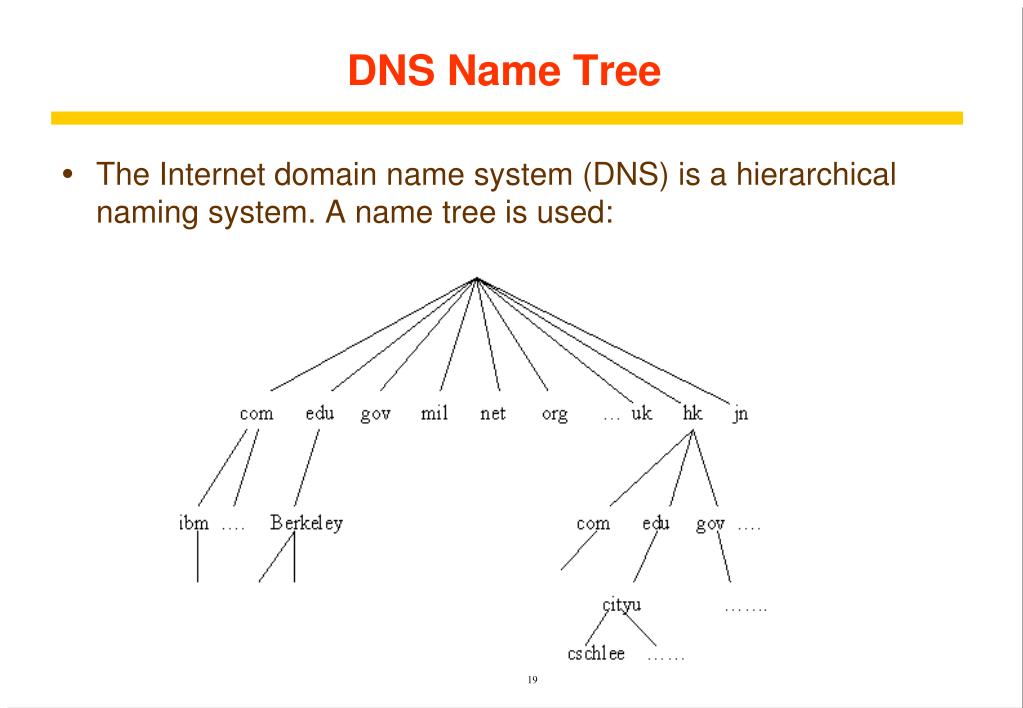 DNS Name Tree

• The Internet domain name system (DNS) is a hierarchical naming system. A name tree is used:

com edu gov mil net org … uk hk jn

ibm …. Berkeley

com edu gov ….

cityu …….

cschlee ……

19